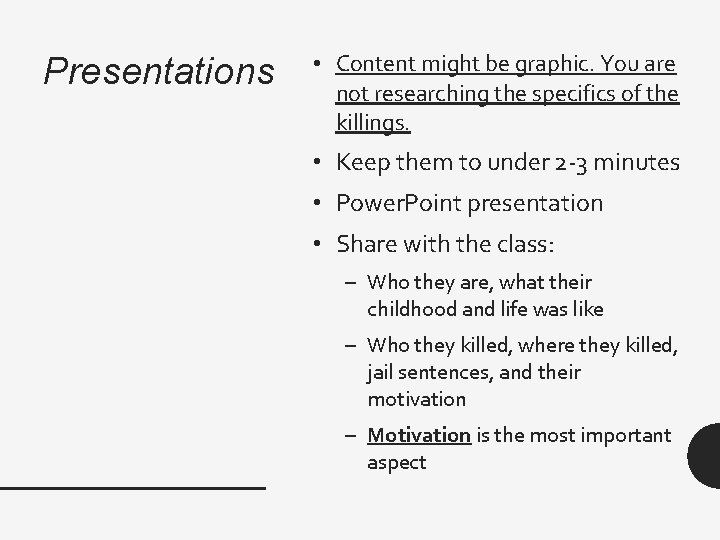 Presentations

• Content might be graphic. You are not researching the specifics of the killings.
• Keep them to under 2-3 minutes
• PowerPoint presentation
• Share with the class:
  – Who they are, what their childhood and life was like
  – Who they killed, where they killed, jail sentences, and their motivation
  – Motivation is the most important aspect